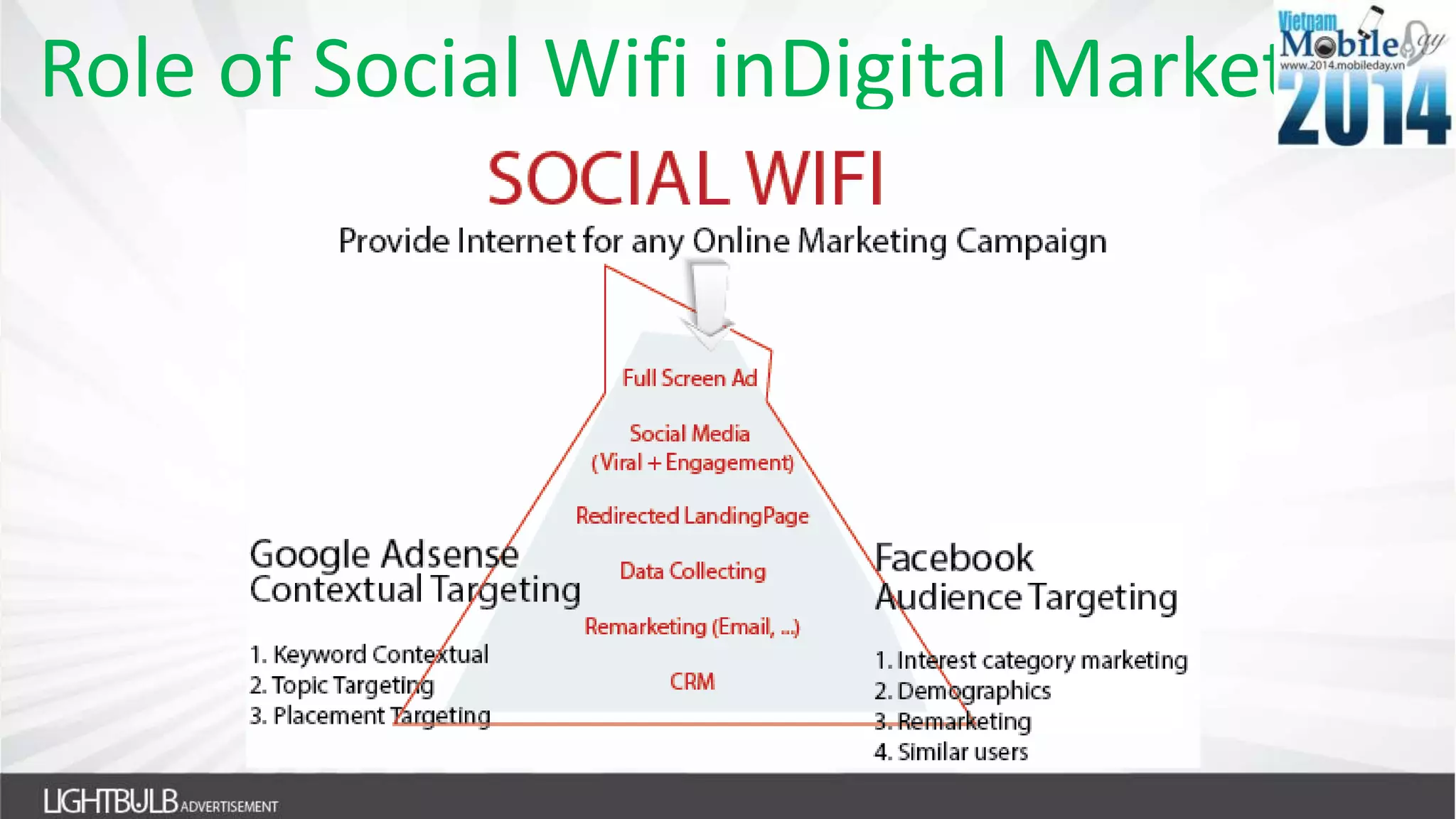 Role of Social Wifi inDigital Market

Vietnam Mobile Day
www.2014.mobileday.vn
2014

SOCIAL WIFI
Provide Internet for any Online Marketing Campaign

Full Screen Ad

Social Media
(Viral + Engagement)

Redirected LandingPage

Data Collecting

Remarketing (Email, ...)

CRM

Google Adsense
Contextual Targeting

1. Keyword Contextual
2. Topic Targeting
3. Placement Targeting

Facebook
Audience Targeting

1. Interest category marketing
2. Demographics
3. Remarketing
4. Similar users

LIGHTBULB ADVERTISEMENT